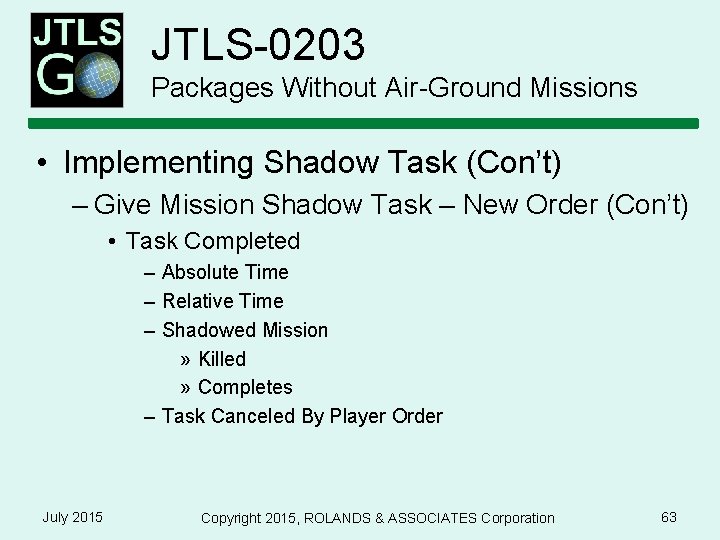 JTLS GO

JTLS-0203
Packages Without Air-Ground Missions

• Implementing Shadow Task (Con't)
– Give Mission Shadow Task – New Order (Con't)
• Task Completed
– Absolute Time
– Relative Time
– Shadowed Mission
» Killed
» Completes
– Task Canceled By Player Order

July 2015
Copyright 2015, ROLANDS & ASSOCIATES Corporation
63